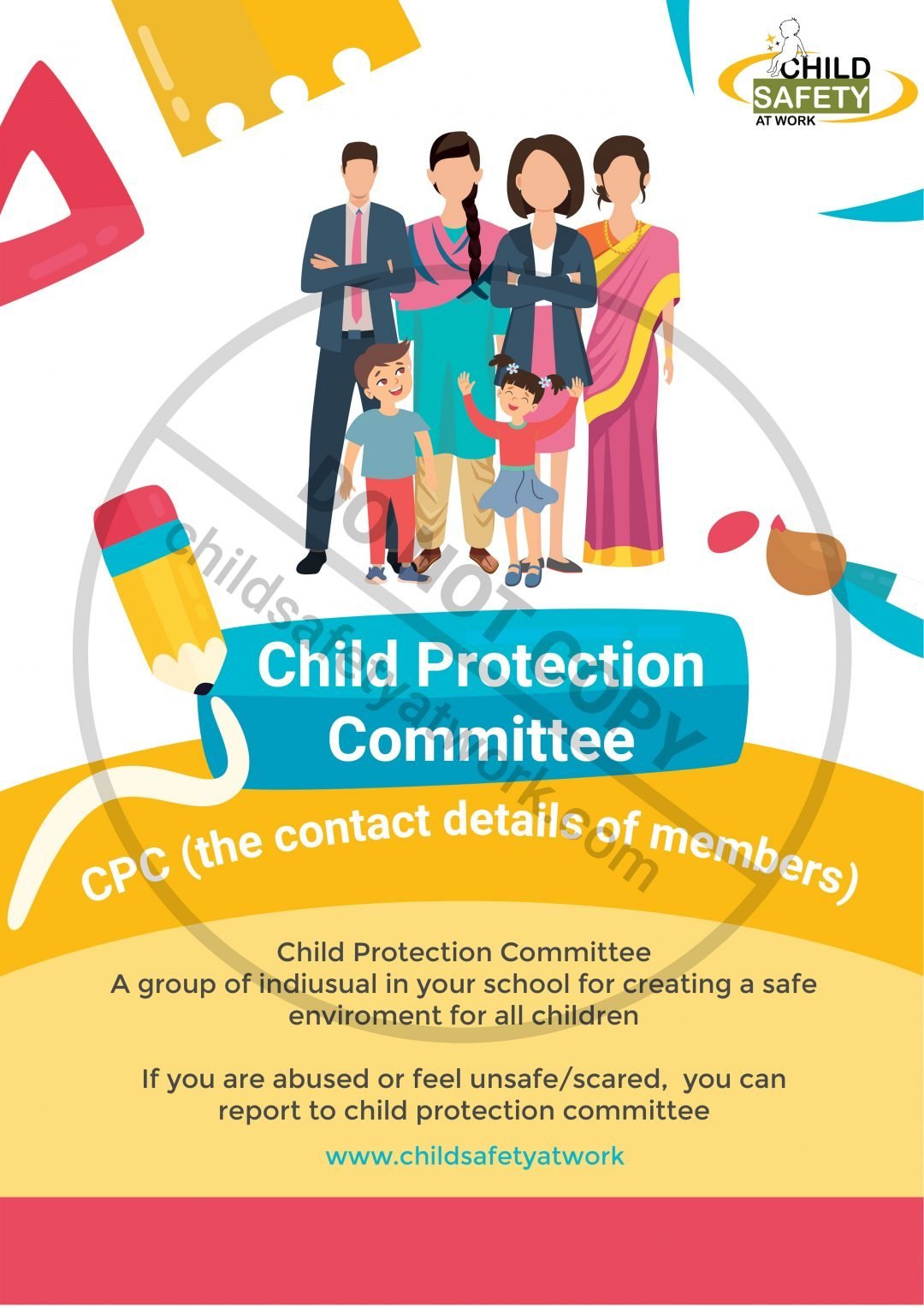 CHILD SAFETY AT WORK

DO NOT COPY
childsafetyatwork.com

Child Protection Committee

CPC (the contact details of members)

Child Protection Committee
A group of indiusual in your school for creating a safe enviroment for all children

If you are abused or feel unsafe/scared, you can report to child protection committee

www.childsafetyatwork